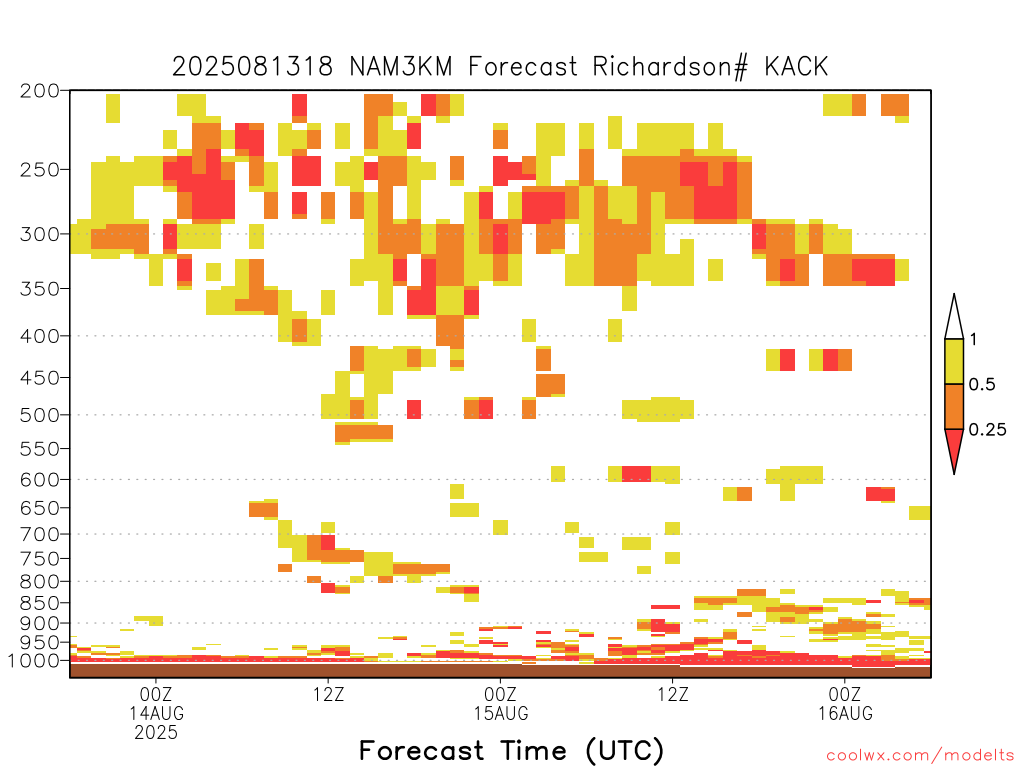 2025081318 NAM3KM Forecast Richardson# KACK

200
250
300
350
400
450
500
550
600
650
700
750
800
850
900
950
1000

1
0.5
0.25

00Z
14AUG
2025
12Z
00Z
15AUG
12Z
00Z
16AUG

Forecast Time (UTC)

coolwx.com/modelts